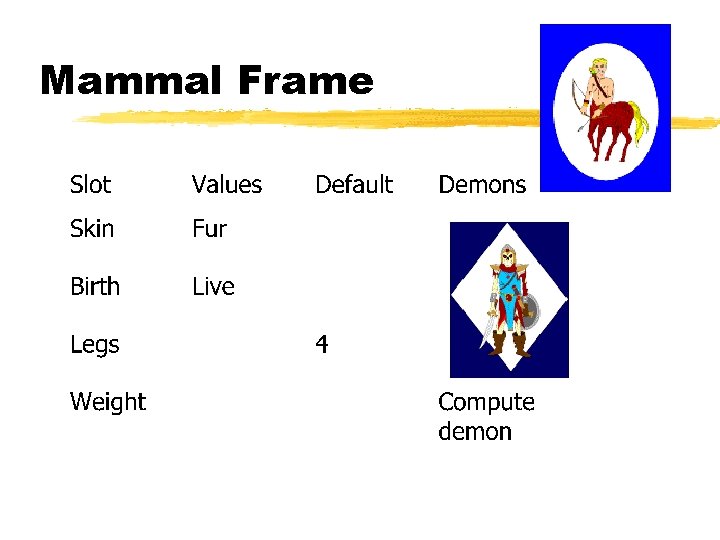 Mammal Frame

| Slot | Values | Default | Demons |
|---|---|---|---|
| Skin | Fur | | |
| Birth | Live | | |
| Legs | | 4 | |
| Weight | | | Compute demon |